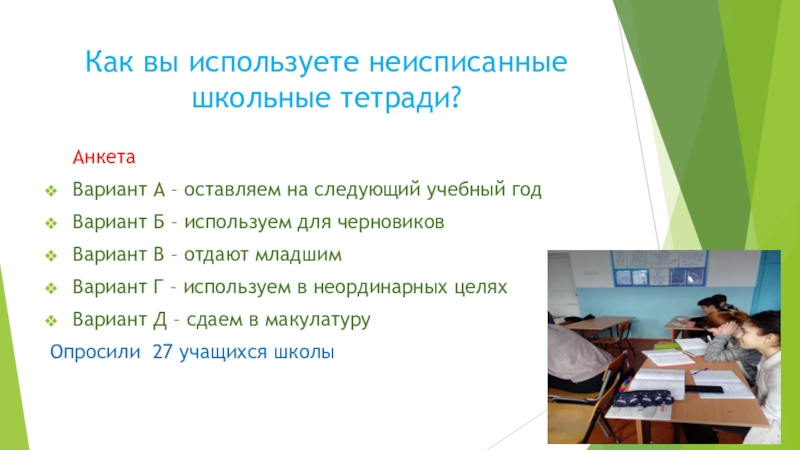 Как вы используете неисписанные школьные тетради?

Анкета

Вариант А – оставляем на следующий учебный год

Вариант Б – используем для черновиков

Вариант В – отдают младшим

Вариант Г – используем в неординарных целях

Вариант Д – сдаем в макулатуру

Опросили 27 учащихся школы